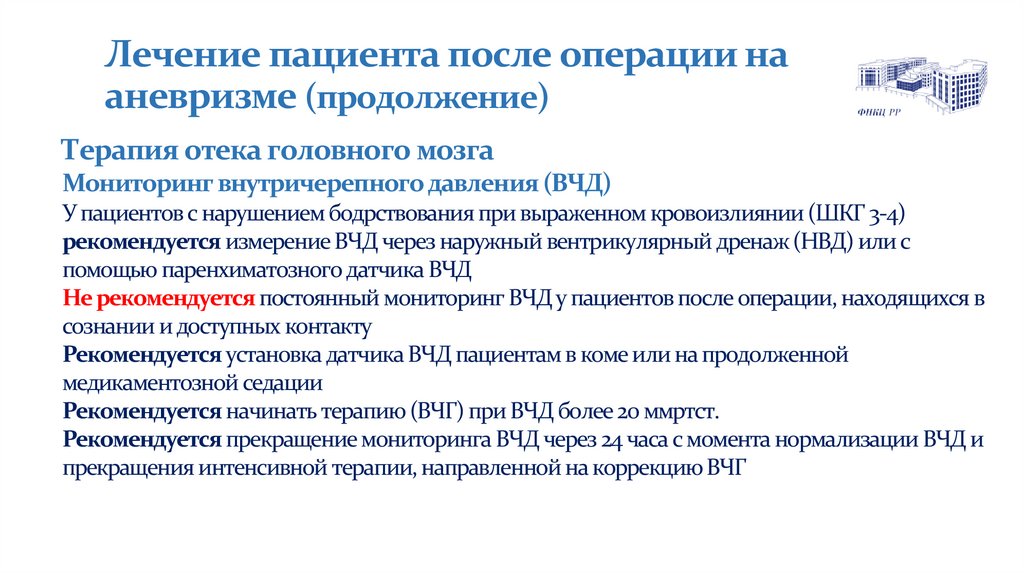 Лечение пациента после операции на аневризме (продолжение)

ФНКЦ РР

Терапия отека головного мозга
Мониторинг внутричерепного давления (ВЧД)
У пациентов с нарушением бодрствования при выраженном кровоизлиянии (ШКГ 3-4) рекомендуется измерение ВЧД через наружный вентрикулярный дренаж (НВД) или с помощью паренхиматозного датчика ВЧД
Не рекомендуется постоянный мониторинг ВЧД у пациентов после операции, находящихся в сознании и доступных контакту
Рекомендуется установка датчика ВЧД пациентам в коме или на продолженной медикаментозной седации
Рекомендуется начинать терапию (ВЧГ) при ВЧД более 20 ммртст.
Рекомендуется прекращение мониторинга ВЧД через 24 часа с момента нормализации ВЧД и прекращения интенсивной терапии, направленной на коррекцию ВЧГ